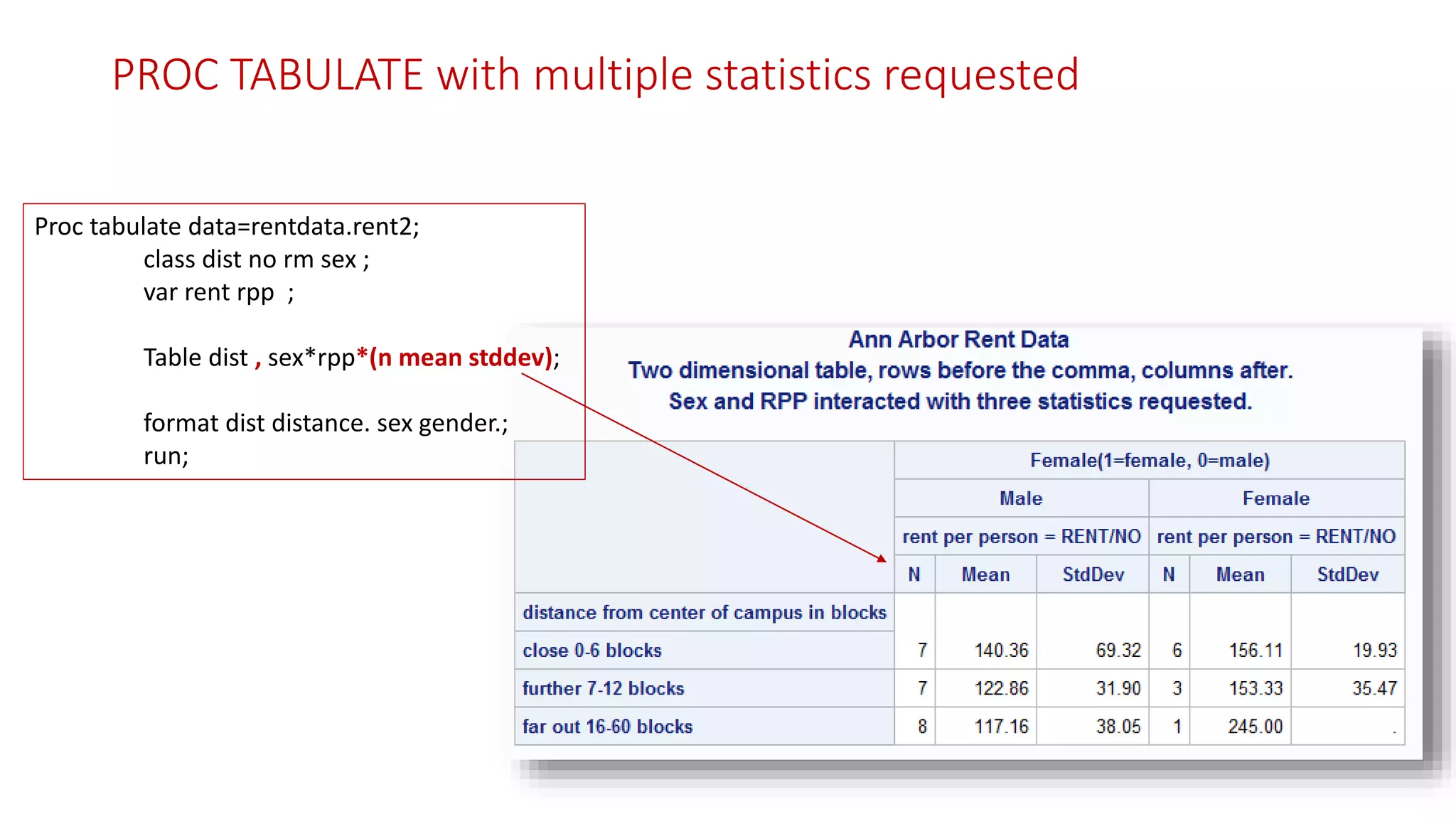 PROC TABULATE with multiple statistics requested

Proc tabulate data=rentdata.rent2;
class dist no rm sex ;
var rent rpp ;

Table dist , sex*rpp*(n mean stddev);

format dist distance. sex gender.;
run;

Ann Arbor Rent Data
Two dimensional table, rows before the comma, columns after.
Sex and RPP interacted with three statistics requested.

| | Female(1=female, 0=male) | | | | | |
|---|---|---|---|---|---|---|
| | Male | | | Female | | |
| | rent per person = RENT/NO | | | rent per person = RENT/NO | | |
| | N | Mean | StdDev | N | Mean | StdDev |
| distance from center of campus in blocks | | | | | | |
| close 0-6 blocks | 7 | 140.36 | 69.32 | 6 | 156.11 | 19.93 |
| further 7-12 blocks | 7 | 122.86 | 31.90 | 3 | 153.33 | 35.47 |
| far out 16-60 blocks | 8 | 117.16 | 38.05 | 1 | 245.00 | . |